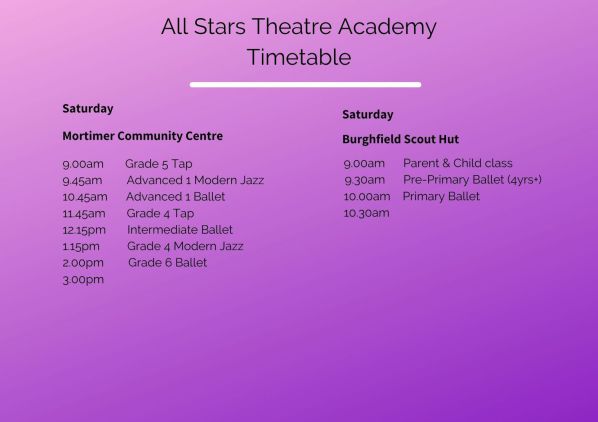 All Stars Theatre Academy
Timetable

Saturday

Mortimer Community Centre

9.00am Grade 5 Tap
9.45am Advanced 1 Modern Jazz
10.45am Advanced 1 Ballet
11.45am Grade 4 Tap
12.15pm Intermediate Ballet
1.15pm Grade 4 Modern Jazz
2.00pm Grade 6 Ballet
3.00pm

Saturday

Burghfield Scout Hut

9.00am Parent & Child class
9.30am Pre-Primary Ballet (4yrs+)
10.00am Primary Ballet
10.30am